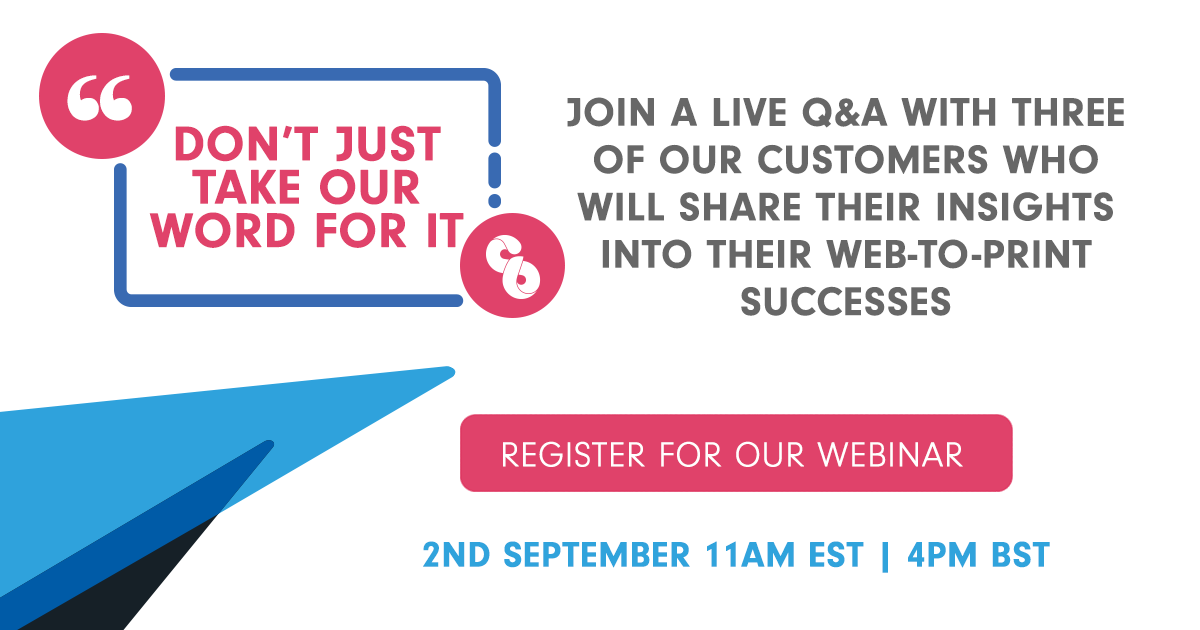 DON'T JUST TAKE OUR WORD FOR IT

JOIN A LIVE Q&A WITH THREE OF OUR CUSTOMERS WHO WILL SHARE THEIR INSIGHTS INTO THEIR WEB-TO-PRINT SUCCESSES

REGISTER FOR OUR WEBINAR

2ND SEPTEMBER 11AM EST | 4PM BST